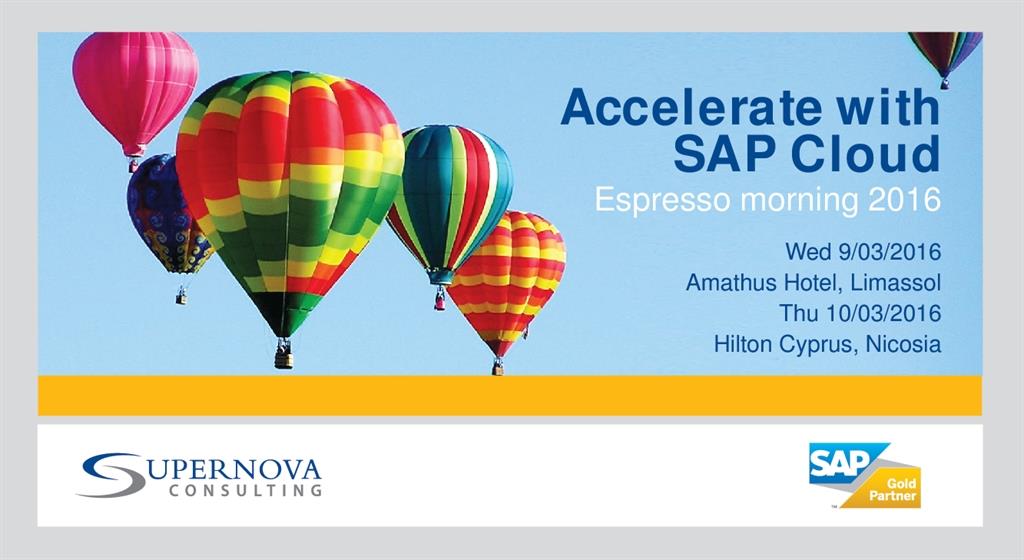 Accelerate with SAP Cloud
Espresso morning 2016

Wed 9/03/2016
Amathus Hotel, Limassol
Thu 10/03/2016
Hilton Cyprus, Nicosia

SUPERNOVA
CONSULTING

SAP
Gold Partner